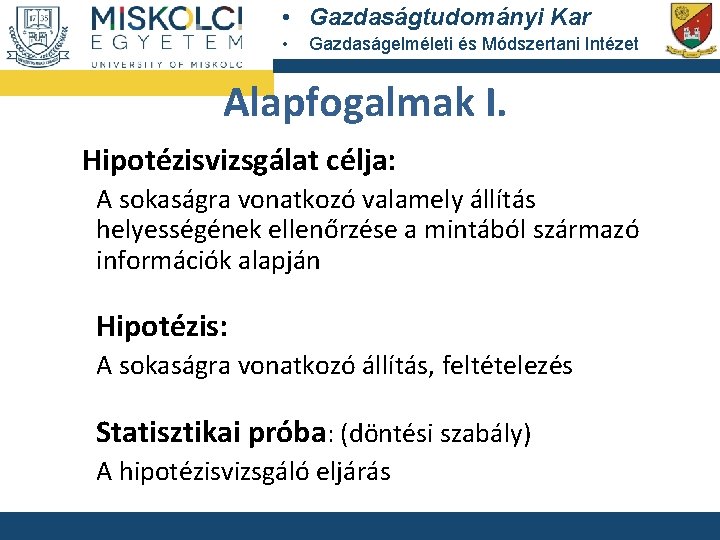 MISKOLCI EGYETEM
UNIVERSITY OF MISKOLC

• Gazdaságtudományi Kar
• Gazdaságelméleti és Módszertani Intézet

Alapfogalmak I.

Hipotézisvizsgálat célja:

A sokaságra vonatkozó valamely állítás helyességének ellenőrzése a mintából származó információk alapján

Hipotézis:

A sokaságra vonatkozó állítás, feltételezés

Statisztikai próba: (döntési szabály)

A hipotézisvizsgáló eljárás